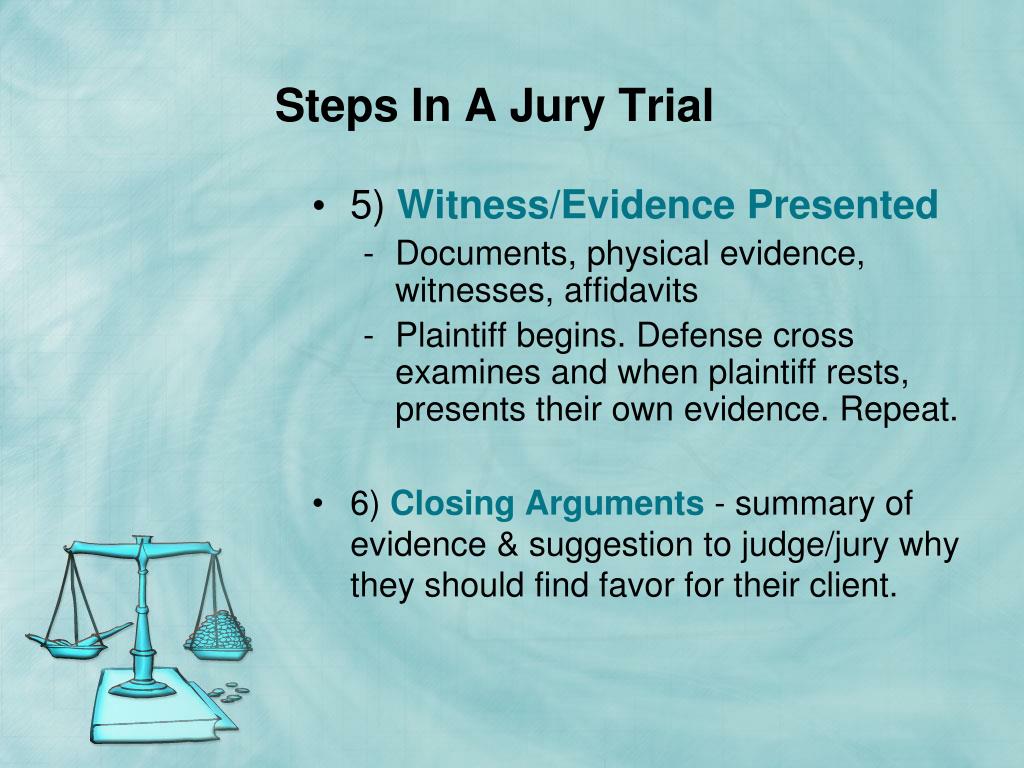 Steps In A Jury Trial

• 5) Witness/Evidence Presented
- Documents, physical evidence, witnesses, affidavits
- Plaintiff begins. Defense cross examines and when plaintiff rests, presents their own evidence. Repeat.

• 6) Closing Arguments - summary of evidence & suggestion to judge/jury why they should find favor for their client.